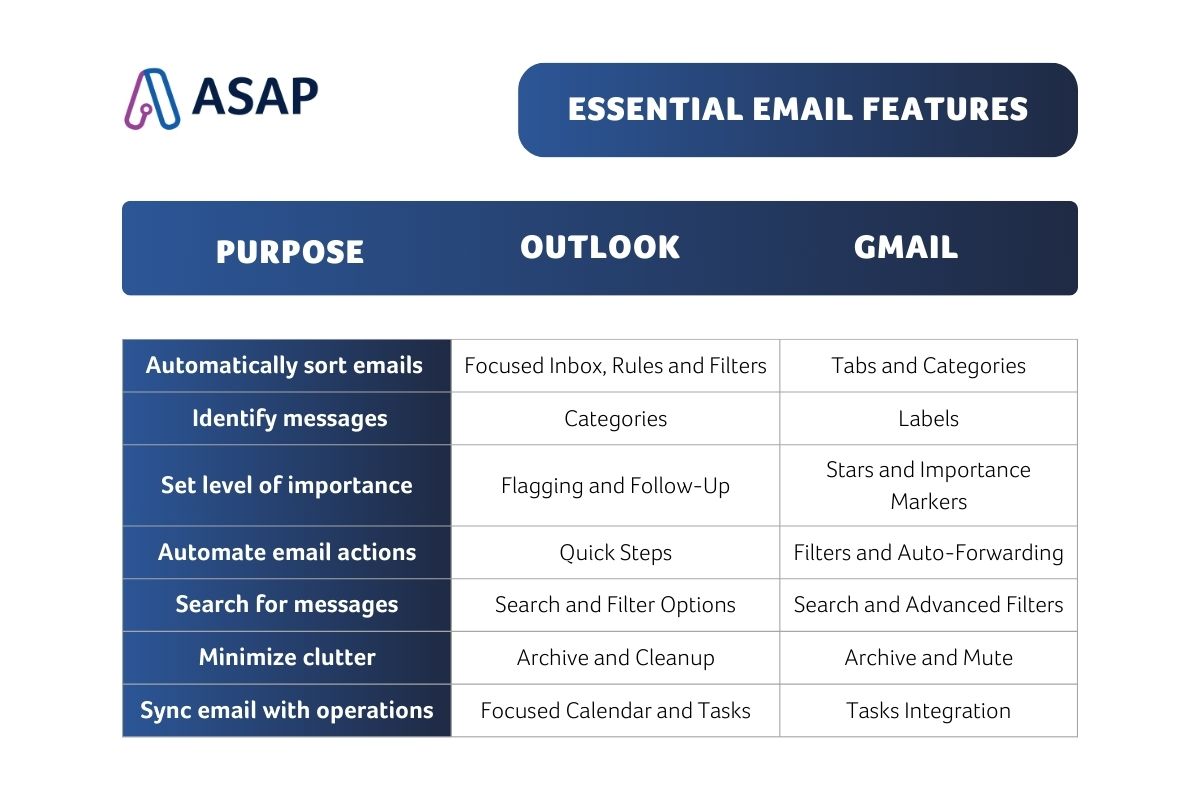 ASAP

ESSENTIAL EMAIL FEATURES

| PURPOSE | OUTLOOK | GMAIL |
|---|---|---|
| Automatically sort emails | Focused Inbox, Rules and Filters | Tabs and Categories |
| Identify messages | Categories | Labels |
| Set level of importance | Flagging and Follow-Up | Stars and Importance Markers |
| Automate email actions | Quick Steps | Filters and Auto-Forwarding |
| Search for messages | Search and Filter Options | Search and Advanced Filters |
| Minimize clutter | Archive and Cleanup | Archive and Mute |
| Sync email with operations | Focused Calendar and Tasks | Tasks Integration |